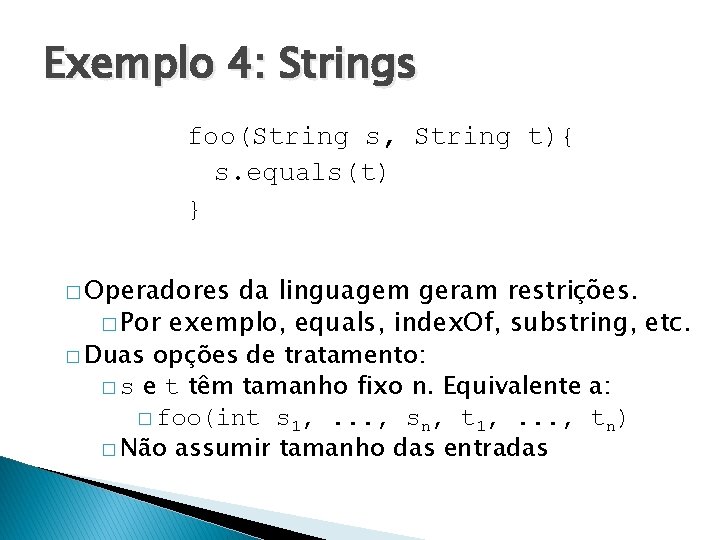 Exemplo 4: Strings

foo(String s, String t){
  s.equals(t)
}

□ Operadores da linguagem geram restrições.
□ Por exemplo, equals, indexOf, substring, etc.
□ Duas opções de tratamento:
□ s e t têm tamanho fixo n. Equivalente a:
□ foo(int $s_1$, ..., $s_n$, $t_1$, ..., $t_n$)
□ Não assumir tamanho das entradas